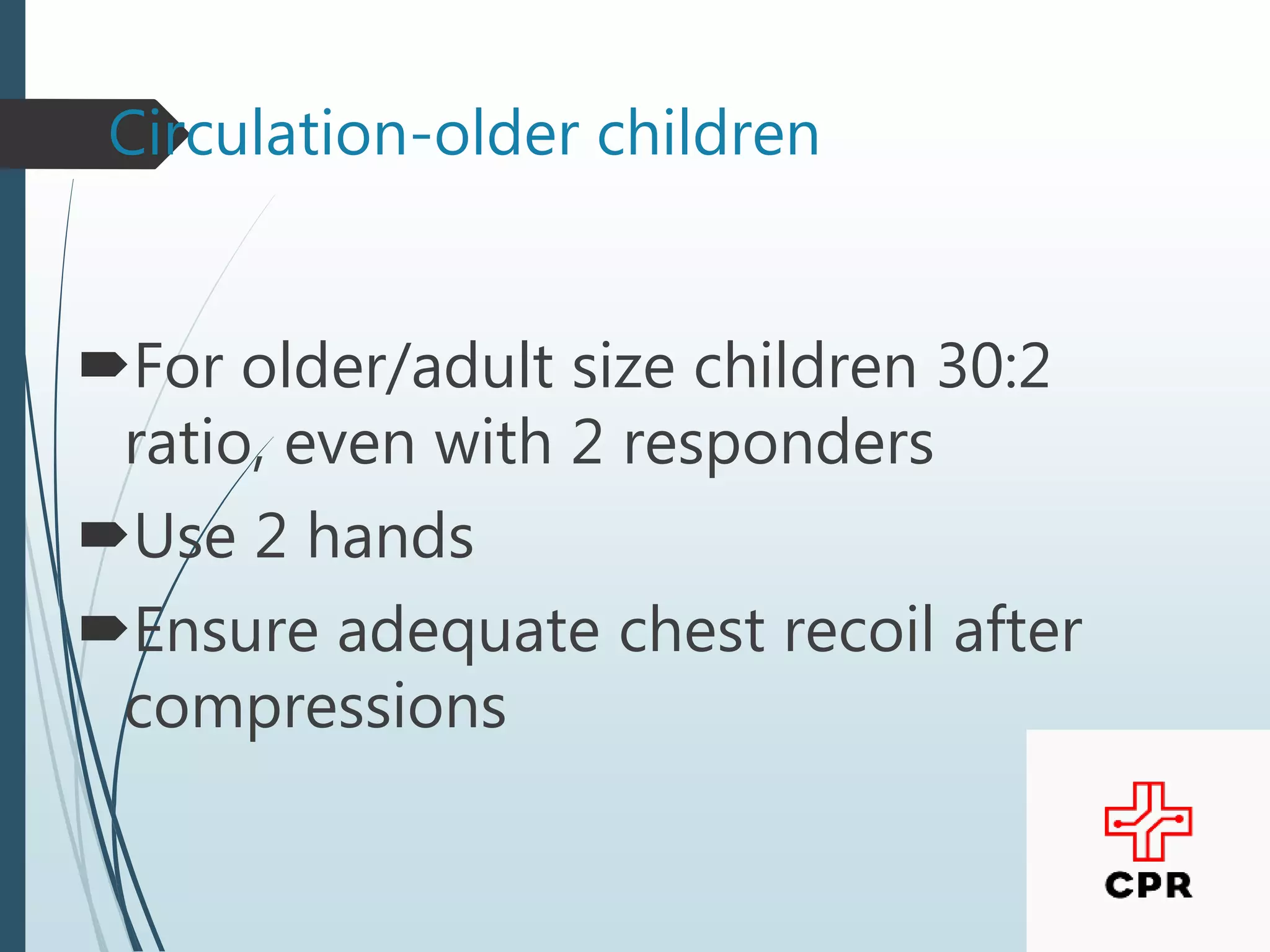 Circulation-older children

For older/adult size children 30:2 ratio, even with 2 responders

Use 2 hands

Ensure adequate chest recoil after compressions

CPR